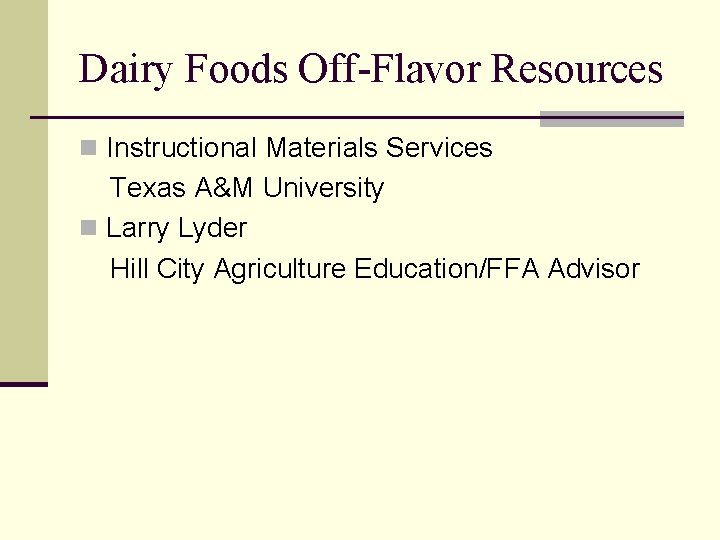 Dairy Foods Off-Flavor Resources

Instructional Materials Services
Texas A&M University

Larry Lyder
Hill City Agriculture Education/FFA Advisor